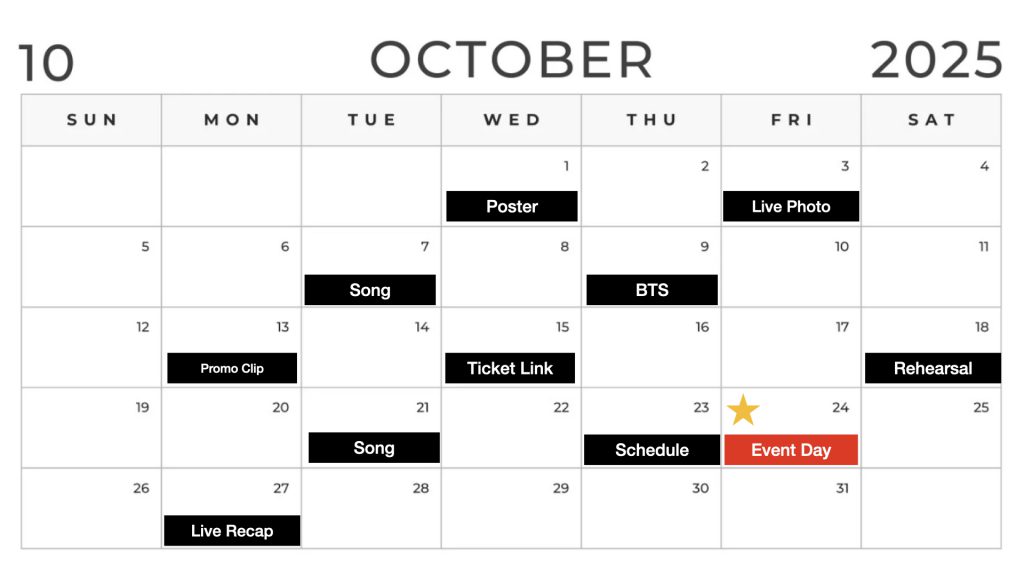 10 OCTOBER 2025

| SUN | MON | TUE | WED | THU | FRI | SAT |
|---|---|---|---|---|---|---|
| | | | 1 Poster | 2 | 3 Live Photo | 4 |
| 5 | 6 | 7 Song | 8 | 9 BTS | 10 | 11 |
| 12 | 13 Promo Clip | 14 | 15 Ticket Link | 16 | 17 | 18 Rehearsal |
| 19 | 20 | 21 Song | 22 | 23 Schedule | 24 Event Day | 25 |
| 26 | 27 Live Recap | 28 | 29 | 30 | 31 | |